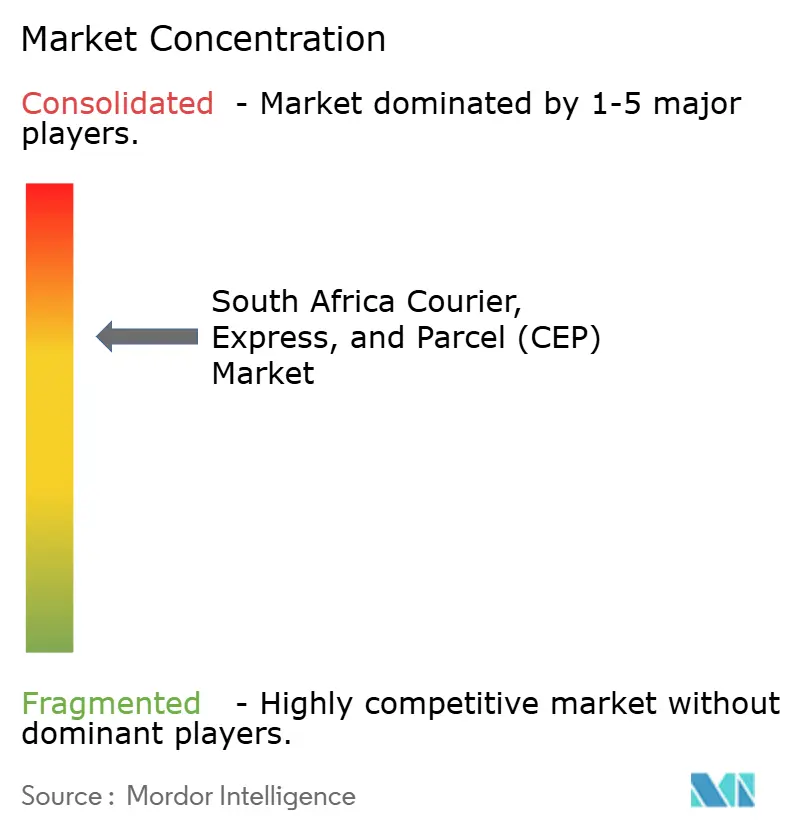 Market Concentration

Consolidated - Market dominated by 1-5 major players.

South Africa Courier, Express, and Parcel (CEP) Market

Fragmented - Highly competitive market without dominant players.

Source : Mordor Intelligence